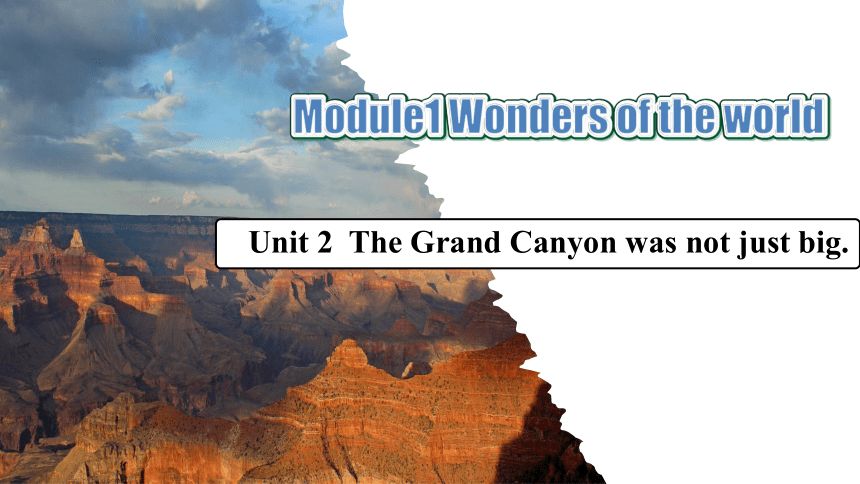 Module1 Wonders of the world

Unit 2 The Grand Canyon was not just big.